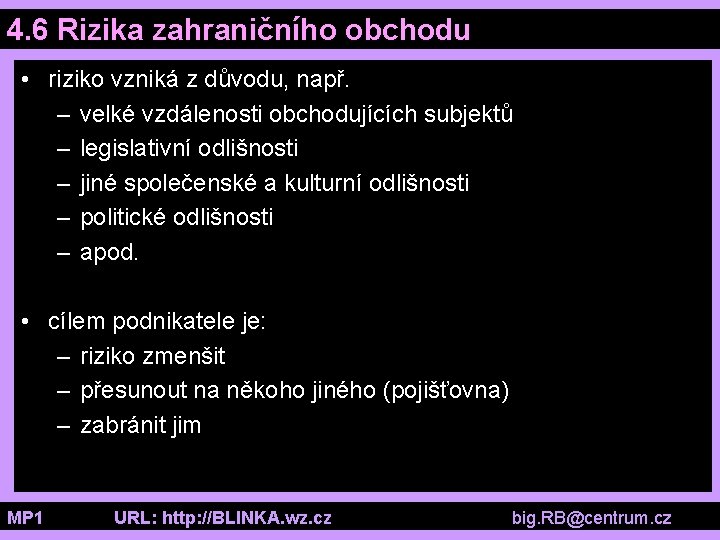 4.6 Rizika zahraničního obchodu

• riziko vzniká z důvodu, např.
– velké vzdálenosti obchodujících subjektů
– legislativní odlišnosti
– jiné společenské a kulturní odlišnosti
– politické odlišnosti
– apod.

• cílem podnikatele je:
– riziko zmenšit
– přesunout na někoho jiného (pojišťovna)
– zabránit jim

MP1 URL: http://BLINKA.wz.cz big.RB@centrum.cz